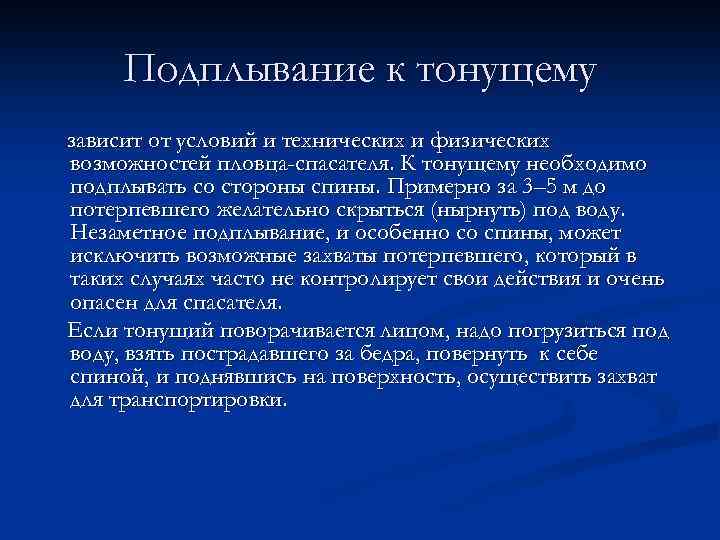 Подплывание к тонущему

зависит от условий и технических и физических возможностей пловца-спасателя. К тонущему необходимо подплывать со стороны спины. Примерно за 3–5 м до потерпевшего желательно скрыться (нырнуть) под воду. Незаметное подплывание, и особенно со спины, может исключить возможные захваты потерпевшего, который в таких случаях часто не контролирует свои действия и очень опасен для спасателя.

Если тонущий поворачивается лицом, надо погрузиться под воду, взять пострадавшего за бедра, повернуть к себе спиной, и поднявшись на поверхность, осуществить захват для транспортировки.